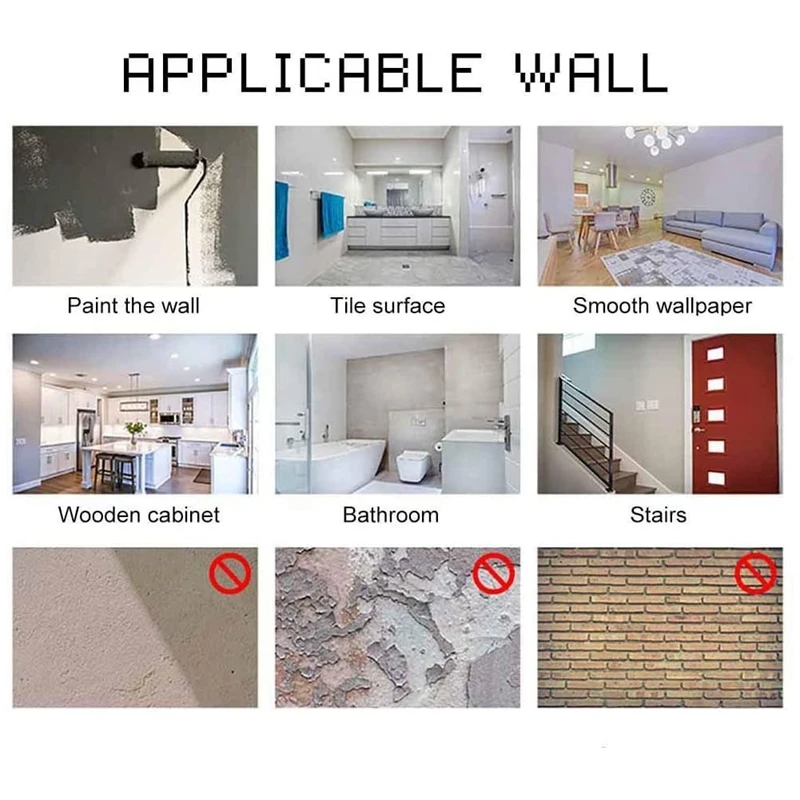 APPLICABLE WALL

Paint the wall

Tile surface

Smooth wallpaper

Wooden cabinet

Bathroom

Stairs